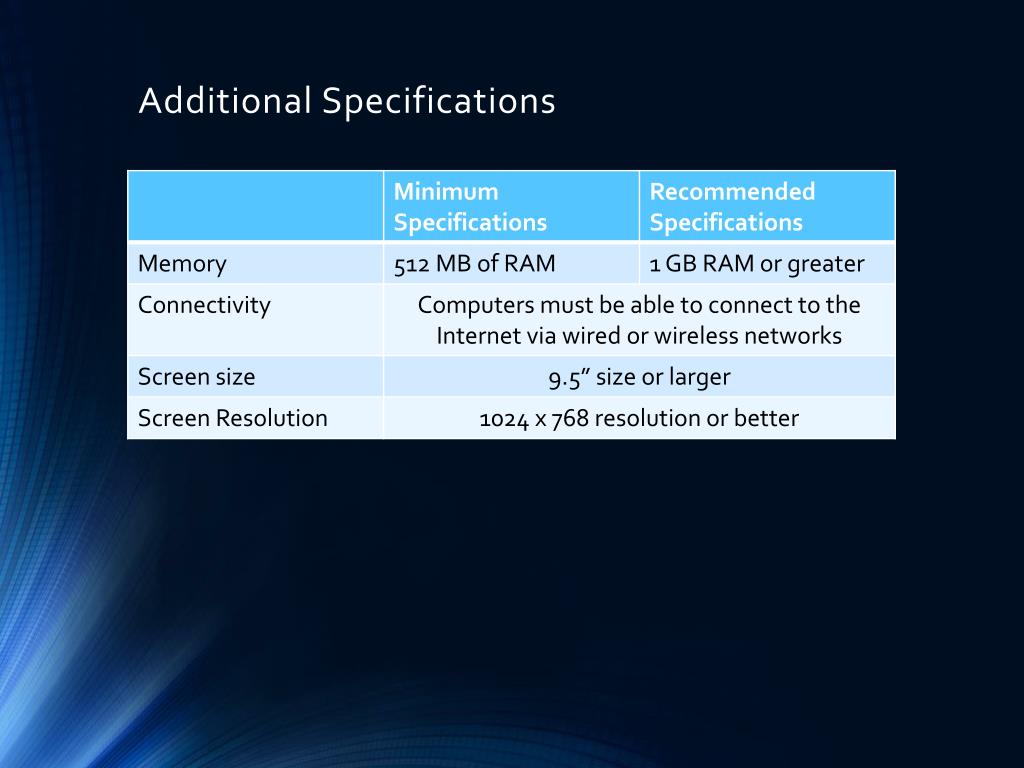 Additional Specifications

| | Minimum Specifications | Recommended Specifications |
|---|---|---|
| Memory | 512 MB of RAM | 1 GB RAM or greater |
| Connectivity | Computers must be able to connect to the Internet via wired or wireless networks | |
| Screen size | 9.5” size or larger | |
| Screen Resolution | 1024 x 768 resolution or better | |